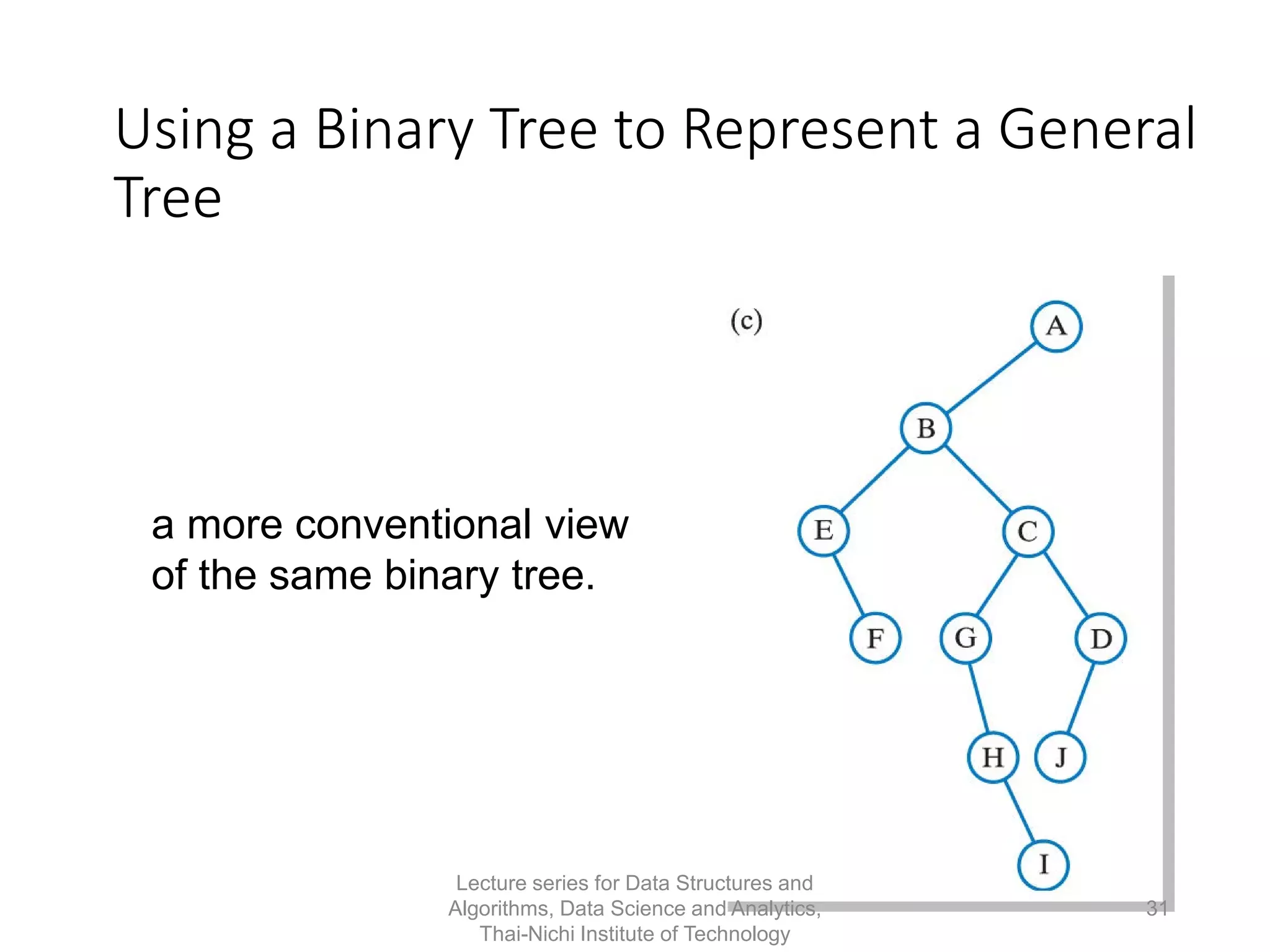 Using a Binary Tree to Represent a General Tree

a more conventional view of the same binary tree.

(c)

A

B

E

C

F

G

D

H

J

I

Lecture series for Data Structures and Algorithms, Data Science and Analytics, Thai-Nichi Institute of Technology

31